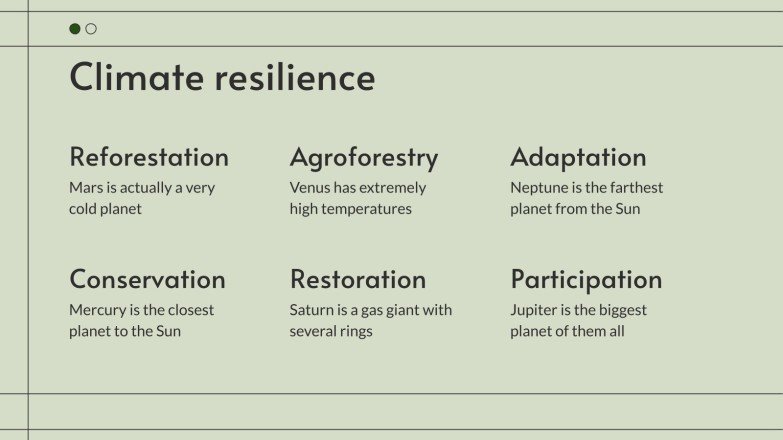 Climate resilience

Reforestation
Mars is actually a very cold planet

Agroforestry
Venus has extremely high temperatures

Adaptation
Neptune is the farthest planet from the Sun

Conservation
Mercury is the closest planet to the Sun

Restoration
Saturn is a gas giant with several rings

Participation
Jupiter is the biggest planet of them all